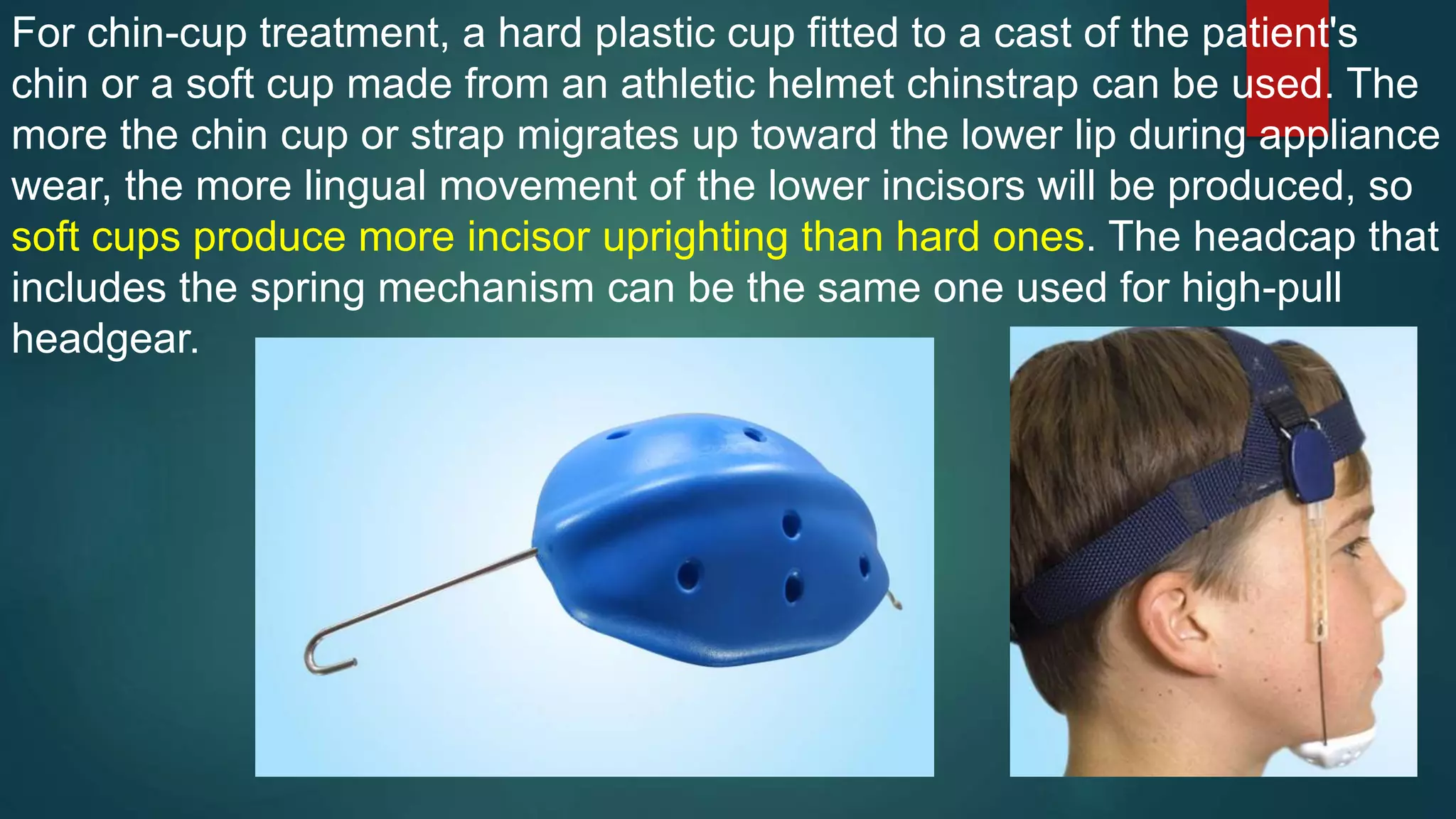 For chin-cup treatment, a hard plastic cup fitted to a cast of the patient's chin or a soft cup made from an athletic helmet chinstrap can be used. The more the chin cup or strap migrates up toward the lower lip during appliance wear, the more lingual movement of the lower incisors will be produced, so soft cups produce more incisor uprighting than hard ones. The headcap that includes the spring mechanism can be the same one used for high-pull headgear.